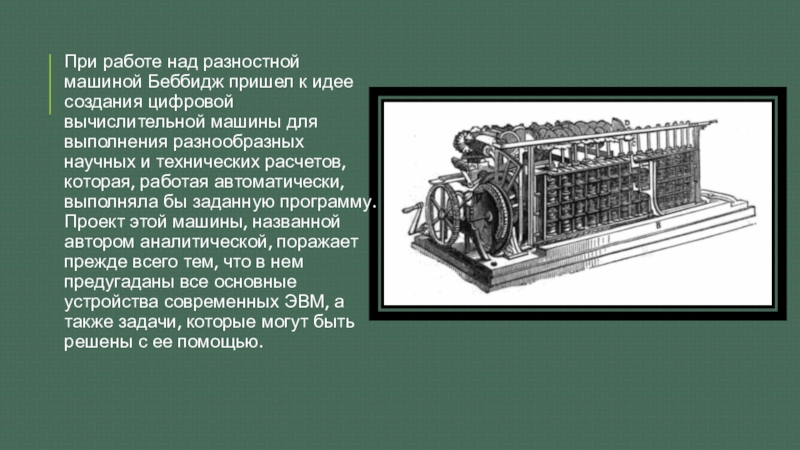 При работе над разностной машиной Беббидж пришел к идее создания цифровой вычислительной машины для выполнения разнообразных научных и технических расчетов, которая, работая автоматически, выполняла бы заданную программу. Проект этой машины, названной автором аналитической, поражает прежде всего тем, что в нем предугаданы все основные устройства современных ЭВМ, а также задачи, которые могут быть решены с ее помощью.